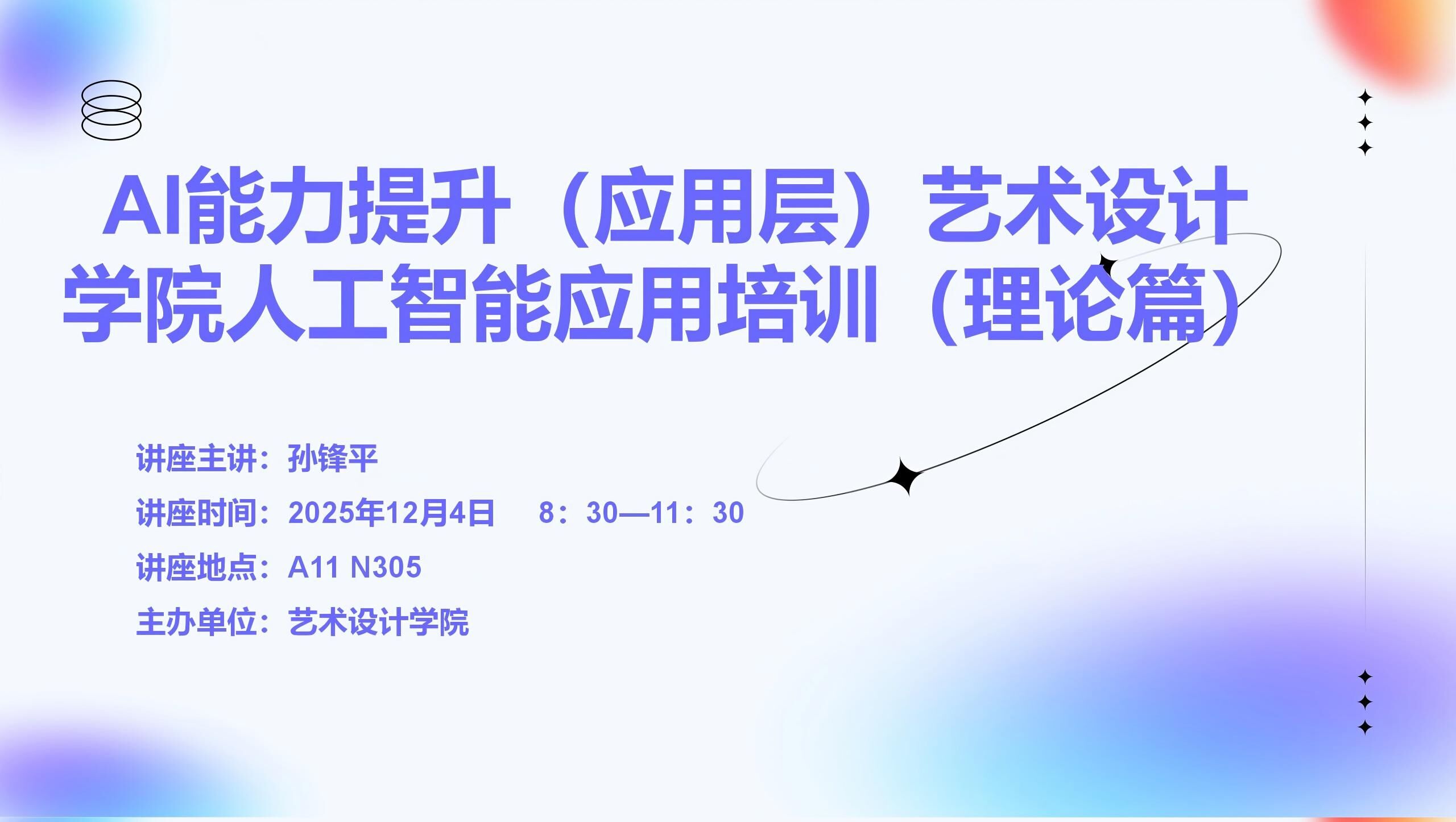 AI能力提升（应用层）艺术设计学院人工智能应用培训（理论篇）

讲座主讲：孙锋平

讲座时间：2025年12月4日　8：30—11：30

讲座地点：A11 N305

主办单位：艺术设计学院